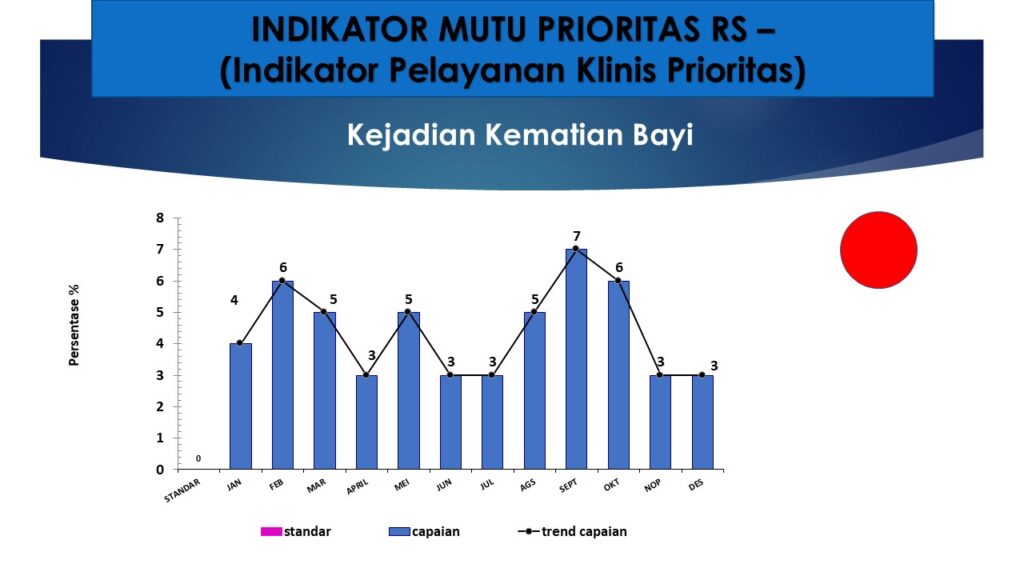 INDIKATOR MUTU PRIORITAS RS –
(Indikator Pelayanan Klinis Prioritas)

Kejadian Kematian Bayi

Persentase %

8
7
6
5
4
3
2
1
0

0
4
6
5
3
5
3
3
5
7
6
3
3

STANDAR
JAN
FEB
MAR
APRIL
MEI
JUN
JUL
AGS
SEPT
OKT
NOP
DES

standar
capaian
trend capaian